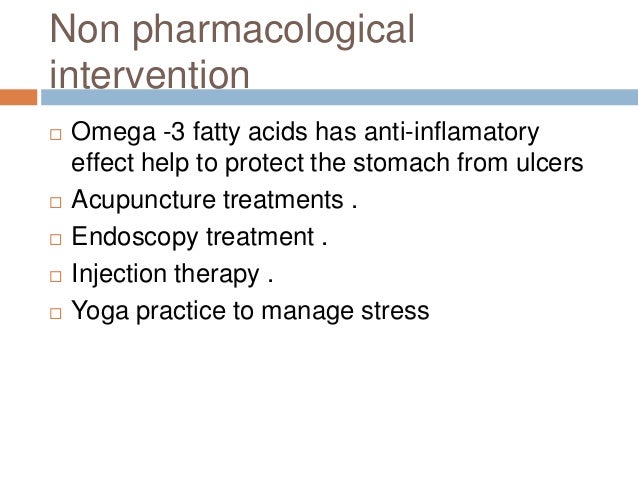 Non pharmacological intervention

□ Omega -3 fatty acids has anti-inflamatory effect help to protect the stomach from ulcers
□ Acupuncture treatments .
□ Endoscopy treatment .
□ Injection therapy .
□ Yoga practice to manage stress